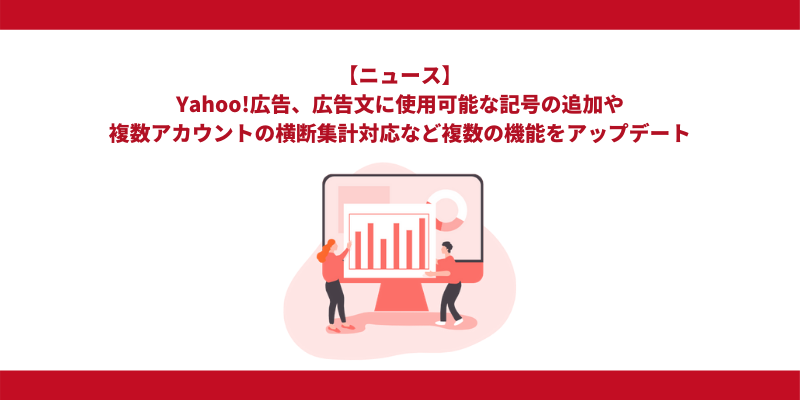 【ニュース】
Yahoo!広告、広告文に使用可能な記号の追加や
複数アカウントの横断集計対応など複数の機能をアップデート